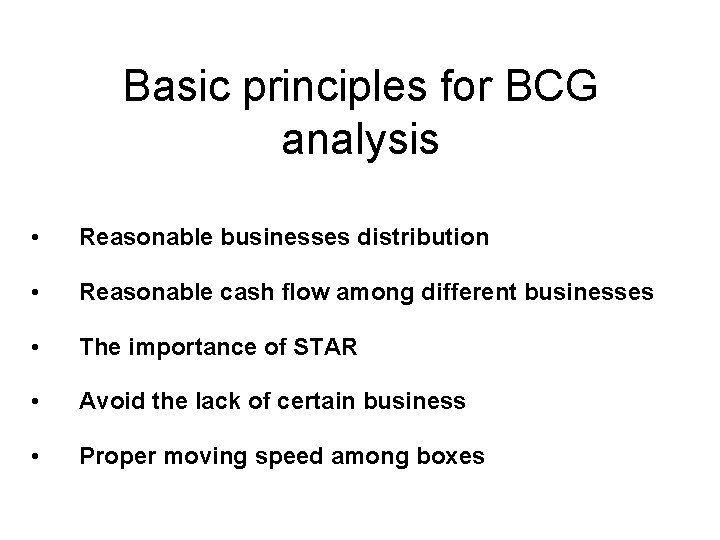 Basic principles for BCG analysis

• Reasonable businesses distribution

• Reasonable cash flow among different businesses

• The importance of STAR

• Avoid the lack of certain business

• Proper moving speed among boxes